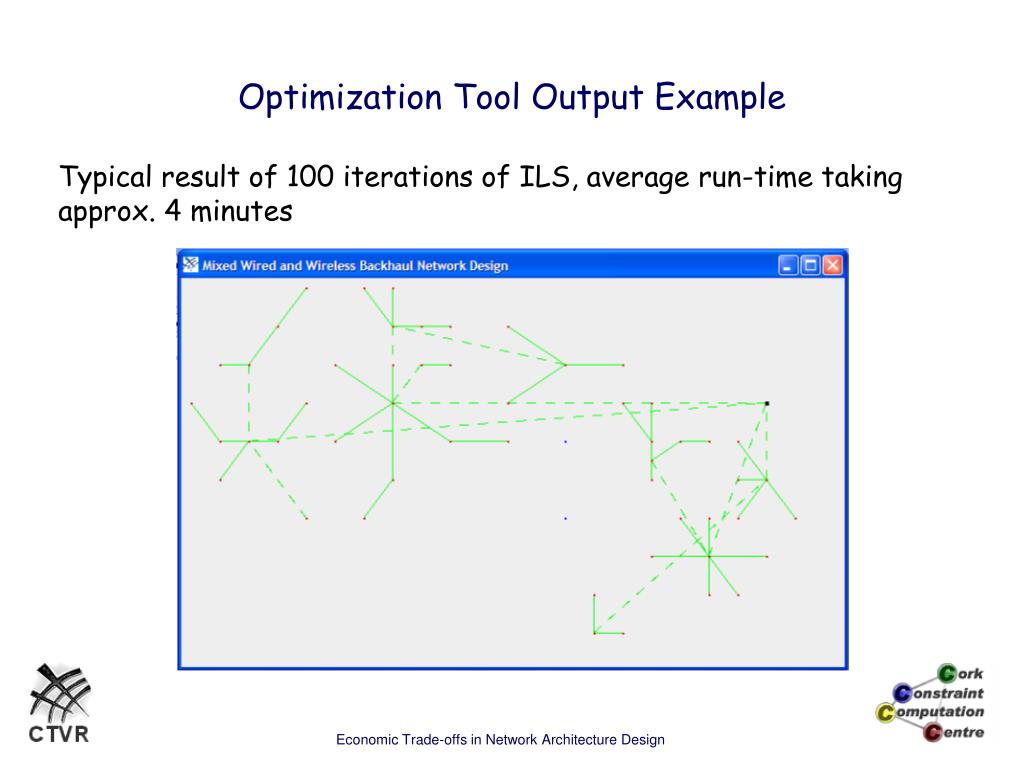 Optimization Tool Output Example

Typical result of 100 iterations of ILS, average run-time taking approx. 4 minutes

Mixed Wired and Wireless Backhaul Network Design

CTVR

Economic Trade-offs in Network Architecture Design

Cork Constraint Computation Centre